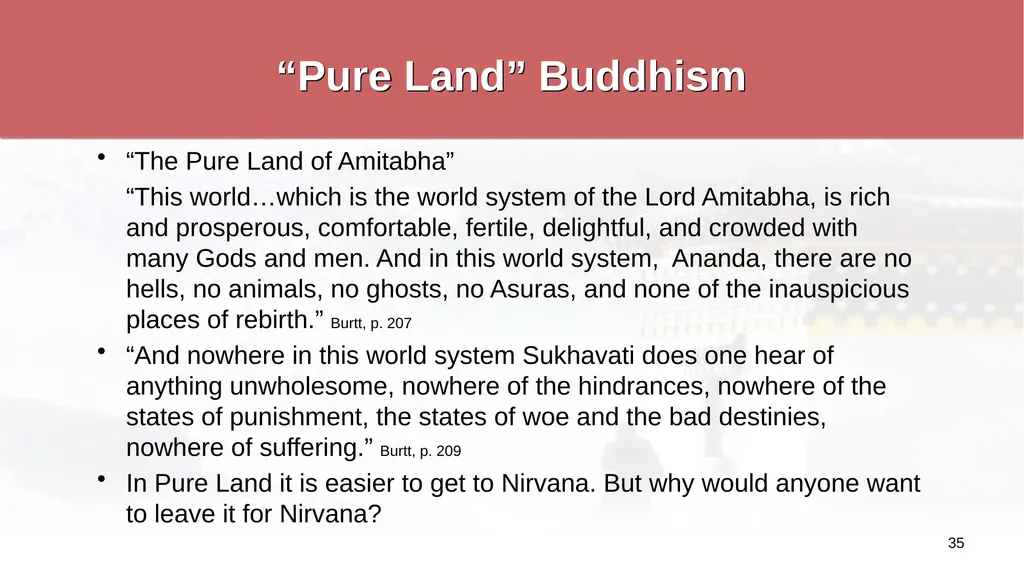 “Pure Land” Buddhism

• “The Pure Land of Amitabha”

“This world…which is the world system of the Lord Amitabha, is rich and prosperous, comfortable, fertile, delightful, and crowded with many Gods and men. And in this world system, Ananda, there are no hells, no animals, no ghosts, no Asuras, and none of the inauspicious places of rebirth.” Burtt, p. 207

• “And nowhere in this world system Sukhavati does one hear of anything unwholesome, nowhere of the hindrances, nowhere of the states of punishment, the states of woe and the bad destinies, nowhere of suffering.” Burtt, p. 209

• In Pure Land it is easier to get to Nirvana. But why would anyone want to leave it for Nirvana?

35